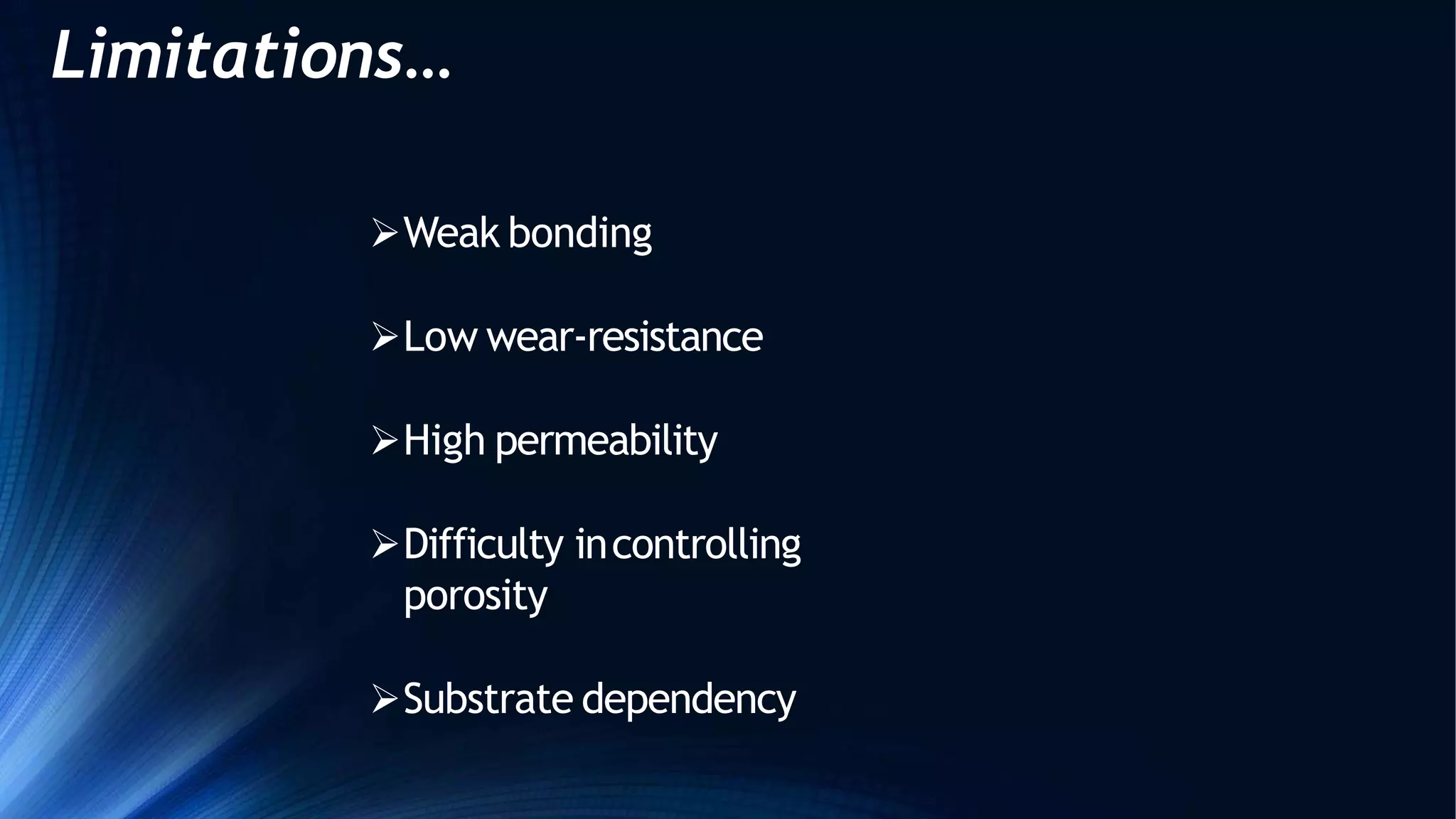 Limitations…

➢Weak bonding

➢Low wear-resistance

➢High permeability

➢Difficulty in controlling porosity

➢Substrate dependency